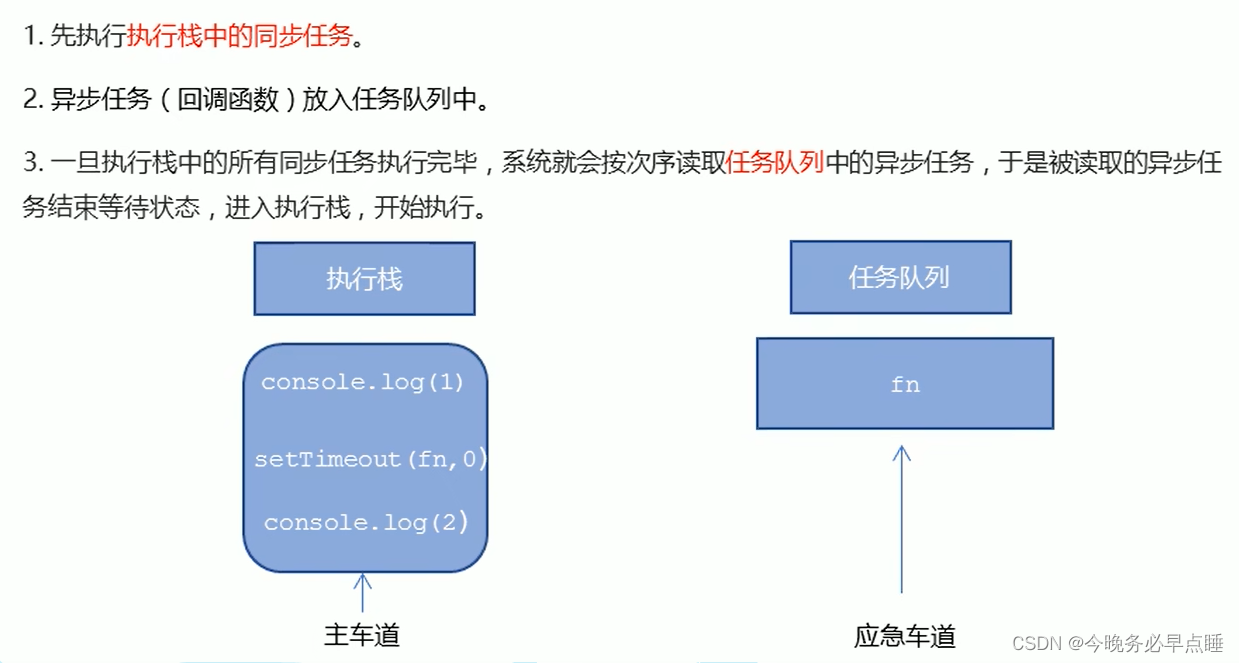 1. 先执行执行栈中的同步任务。

2. 异步任务（回调函数）放入任务队列中。

3. 一旦执行栈中的所有同步任务执行完毕，系统就会按次序读取任务队列中的异步任务，于是被读取的异步任务结束等待状态，进入执行栈，开始执行。

执行栈

console.log(1)

setTimeout(fn,0)

console.log(2)

主车道

任务队列

fn

应急车道

CSDN @今晚务必早点睡